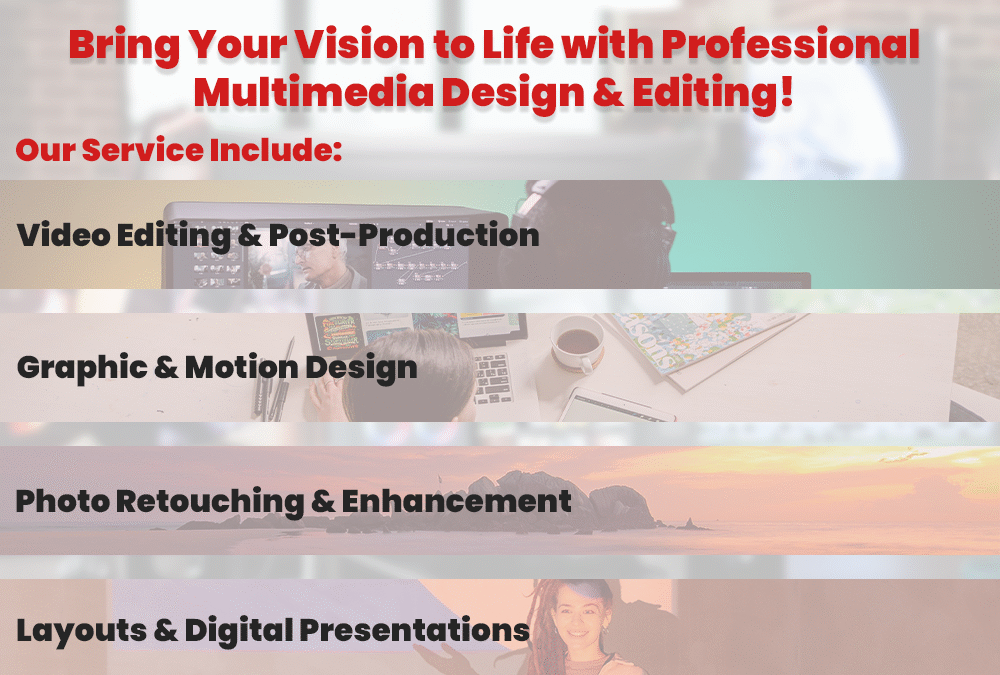 Bring Your Vision to Life with Professional Multimedia Design & Editing!

Our Service Include:

Video Editing & Post-Production

Graphic & Motion Design

Photo Retouching & Enhancement

Layouts & Digital Presentations